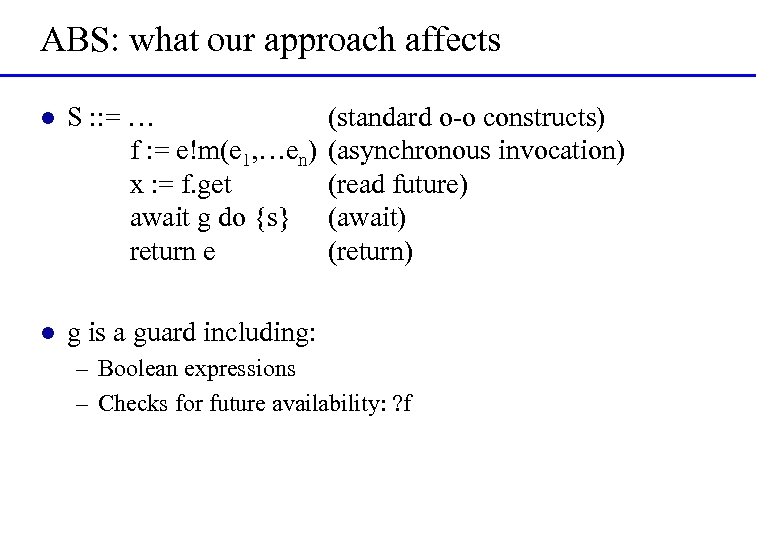 ABS: what our approach affects

- S ::= … (standard o-o constructs)
f := e!m($e_1$,…$e_n$) (asynchronous invocation)
x := f.get (read future)
await g do {s} (await)
return e (return)

- g is a guard including:
  – Boolean expressions
  – Checks for future availability: ?f